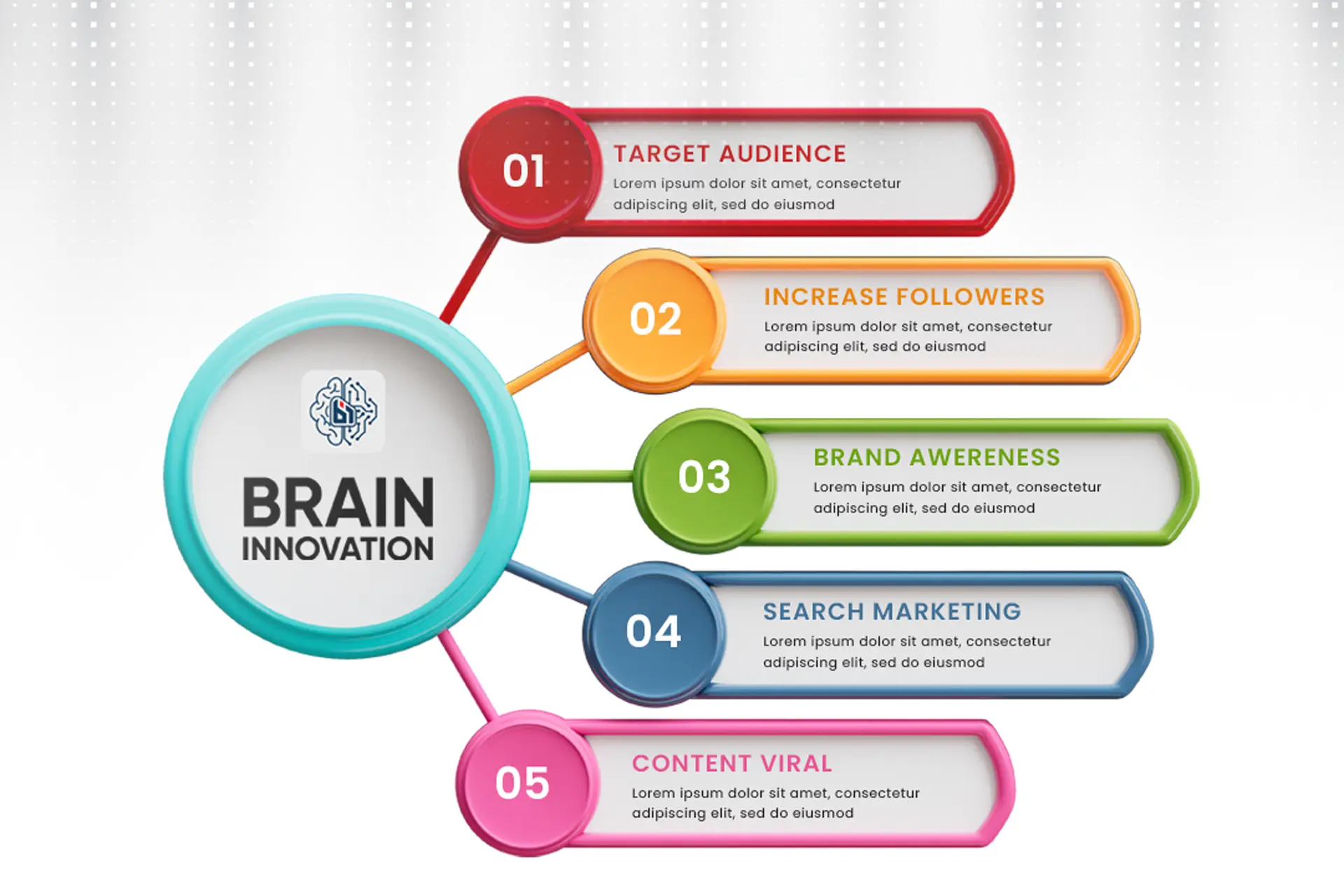 BRAIN
INNOVATION

01
TARGET AUDIENCE
Lorem ipsum dolor sit amet, consectetur adipiscing elit, sed do eiusmod

02
INCREASE FOLLOWERS
Lorem ipsum dolor sit amet, consectetur adipiscing elit, sed do eiusmod

03
BRAND AWERENESS
Lorem ipsum dolor sit amet, consectetur adipiscing elit, sed do eiusmod

04
SEARCH MARKETING
Lorem ipsum dolor sit amet, consectetur adipiscing elit, sed do eiusmod

05
CONTENT VIRAL
Lorem ipsum dolor sit amet, consectetur adipiscing elit, sed do eiusmod